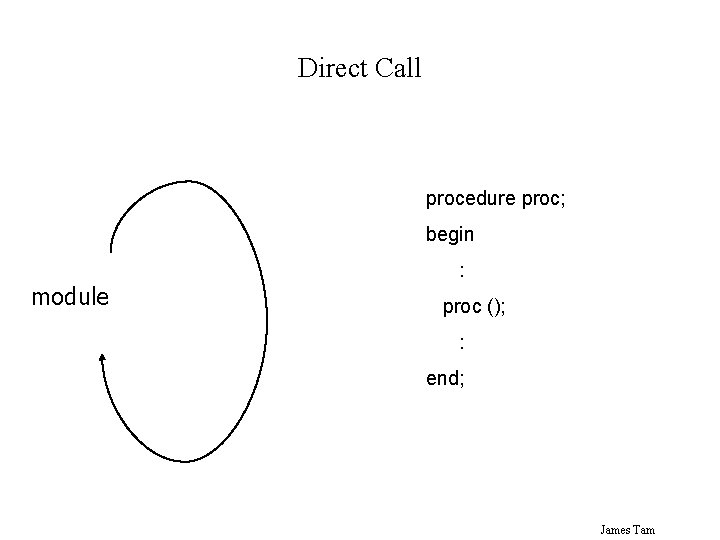 Direct Call

module

procedure proc;
begin
:
proc ();
:
end;

James Tam